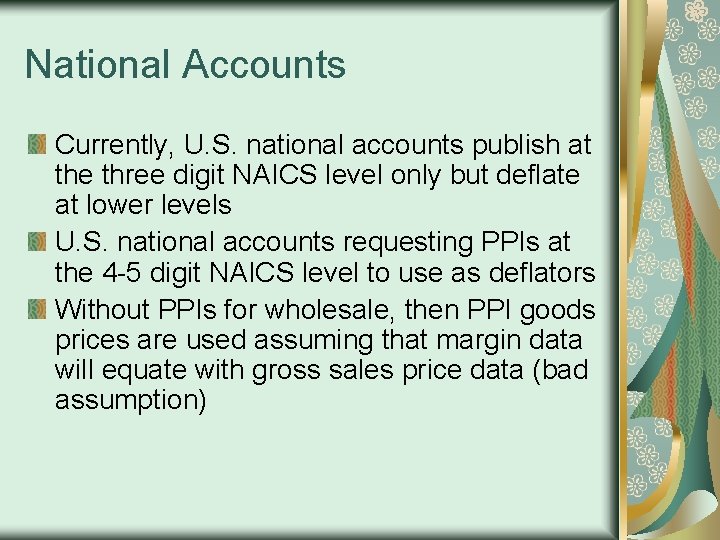 National Accounts

Currently, U.S. national accounts publish at the three digit NAICS level only but deflate at lower levels

U.S. national accounts requesting PPIs at the 4-5 digit NAICS level to use as deflators

Without PPIs for wholesale, then PPI goods prices are used assuming that margin data will equate with gross sales price data (bad assumption)